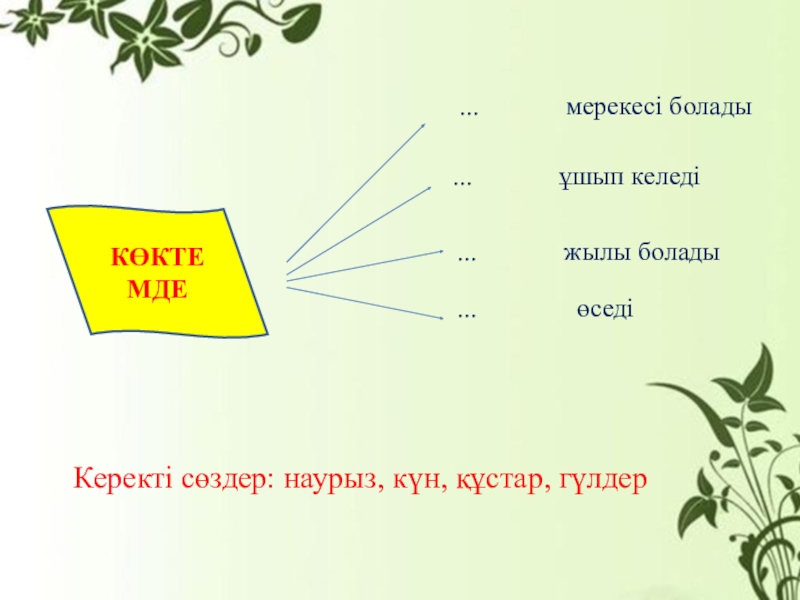 КӨКТЕ МДЕ

... мерекесі болады

... ұшып келеді

... жылы болады

... өседі

Керекті сөздер: наурыз, күн, құстар, гүлдер